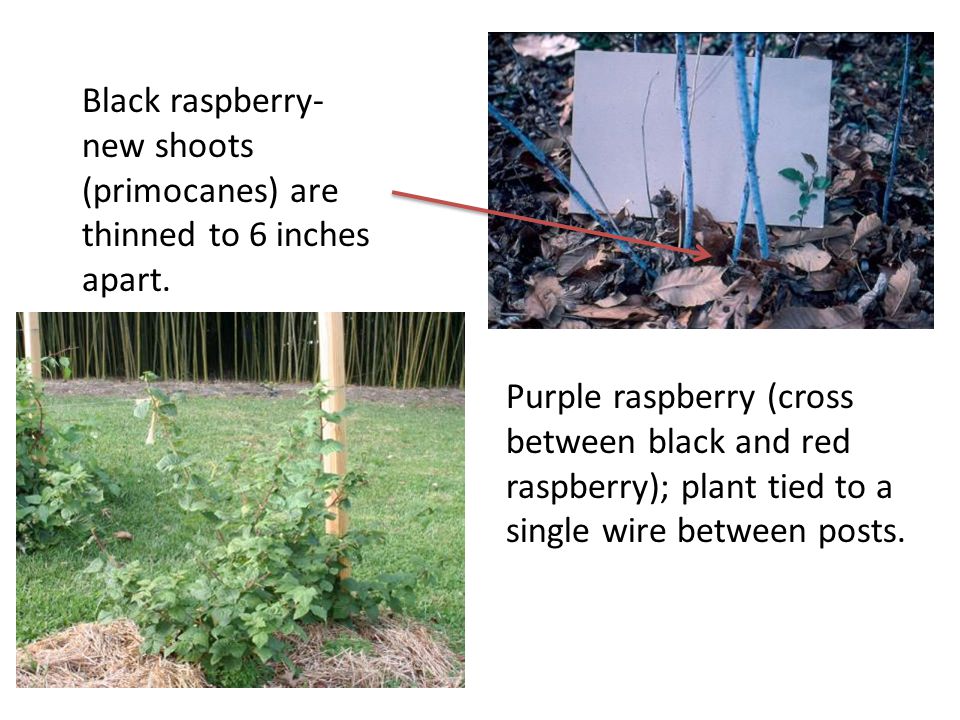 Black raspberry- new shoots (primocanes) are thinned to 6 inches apart.

Purple raspberry (cross between black and red raspberry); plant tied to a single wire between posts.